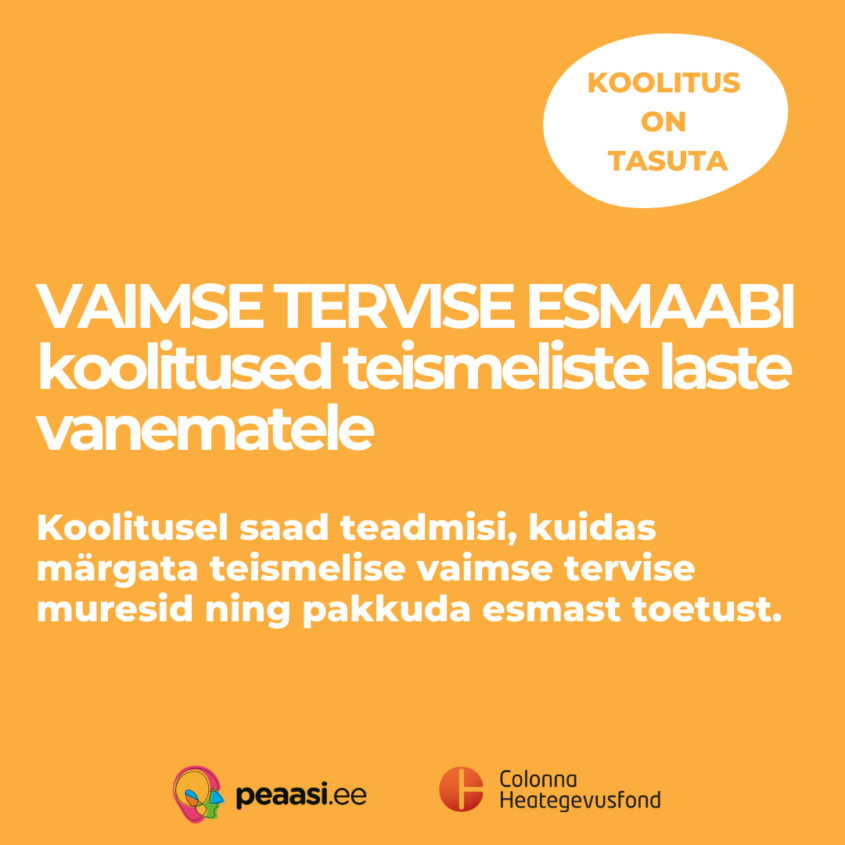 KOOLITUS ON TASUTA

VAIMSE TERVISE ESMAABI koolitused teismeliste laste vanematele

Koolitusel saad teadmisi, kuidas märgata teismelise vaimse tervise muresid ning pakkuda esmast toetust.

peaasi.ee

Colonna Heategevusfond